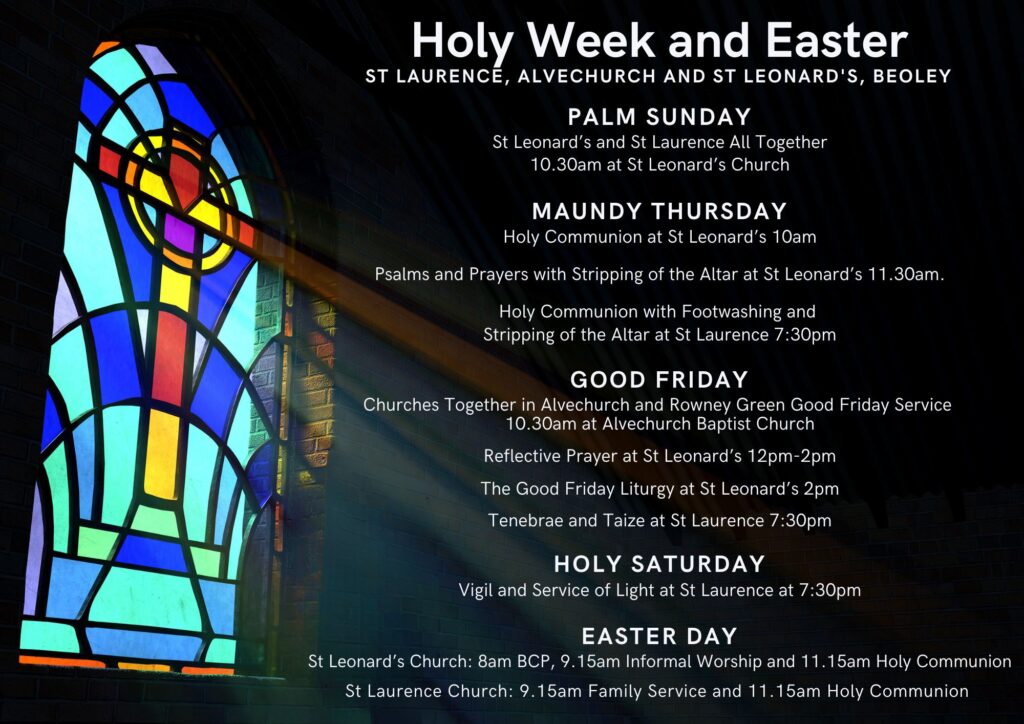 Holy Week and Easter
ST LAURENCE, ALVECHURCH AND ST LEONARD'S, BEOLEY

PALM SUNDAY
St Leonard's and St Laurence All Together
10.30am at St Leonard's Church

MAUNDY THURSDAY
Holy Communion at St Leonard's 10am

Psalms and Prayers with Stripping of the Altar at St Leonard's 11.30am.

Holy Communion with Footwashing and
Stripping of the Altar at St Laurence 7:30pm

GOOD FRIDAY
Churches Together in Alvechurch and Rowney Green Good Friday Service
10.30am at Alvechurch Baptist Church

Reflective Prayer at St Leonard's 12pm-2pm

The Good Friday Liturgy at St Leonard's 2pm

Tenebrae and Taize at St Laurence 7:30pm

HOLY SATURDAY
Vigil and Service of Light at St Laurence at 7:30pm

EASTER DAY
St Leonard's Church: 8am BCP, 9.15am Informal Worship and 11.15am Holy Communion

St Laurence Church: 9.15am Family Service and 11.15am Holy Communion